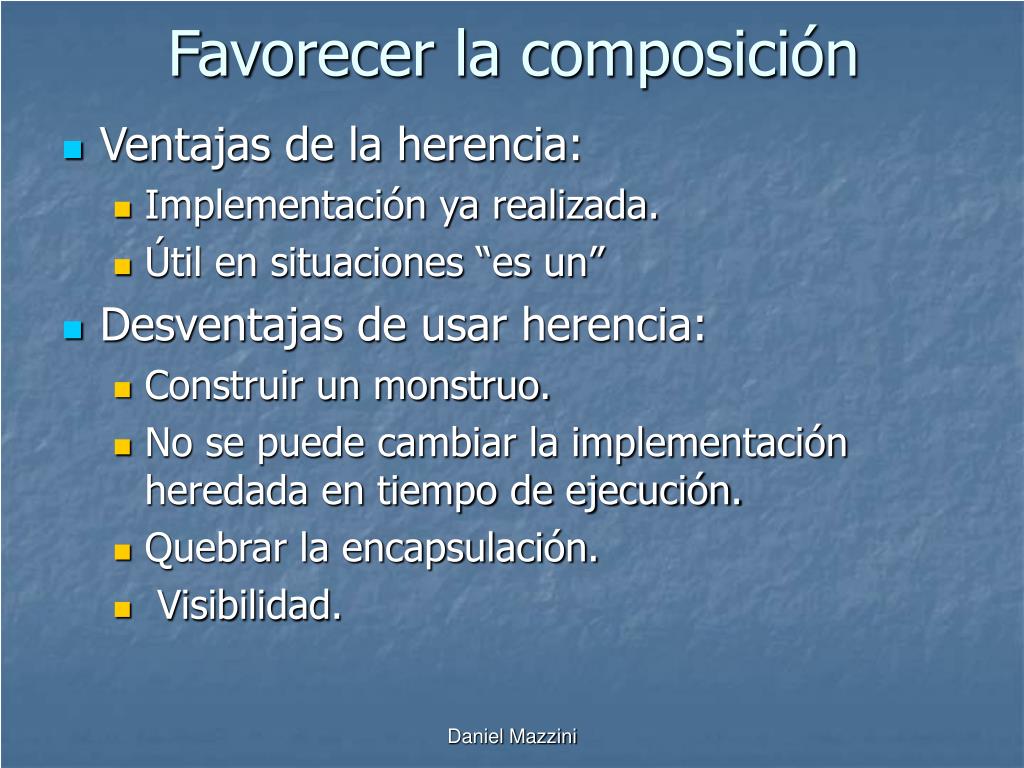 Favorecer la composición

Ventajas de la herencia:
Implementación ya realizada.
Útil en situaciones “es un”

Desventajas de usar herencia:
Construir un monstruo.
No se puede cambiar la implementación heredada en tiempo de ejecución.
Quebrar la encapsulación.
Visibilidad.

Daniel Mazzini